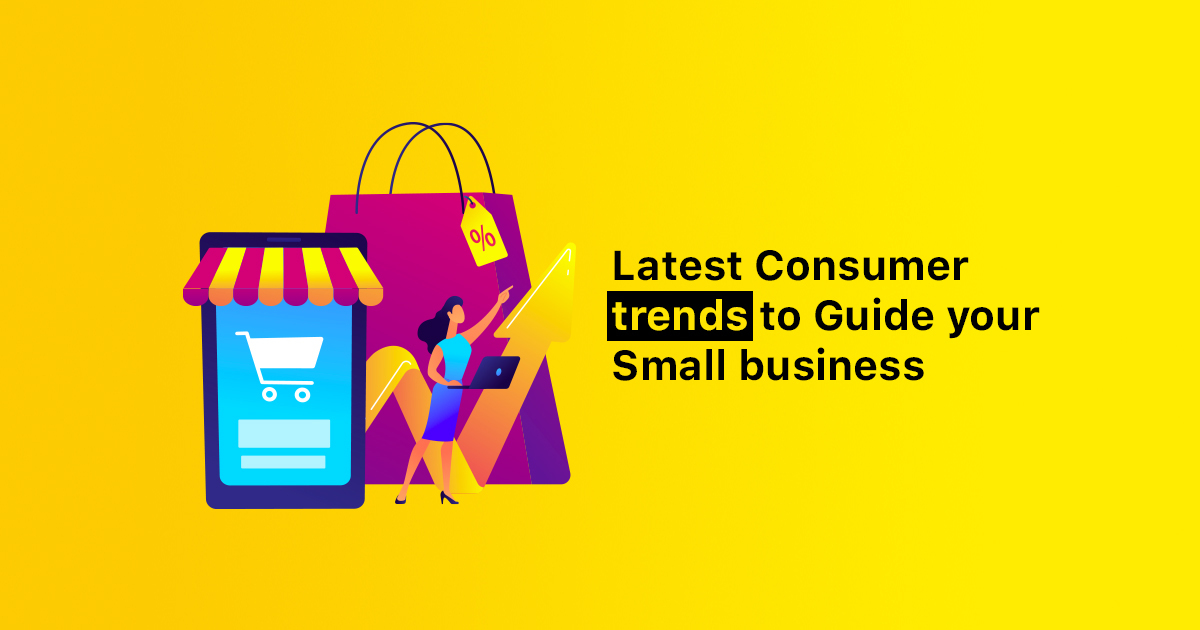 %

Latest Consumer trends to Guide your Small business